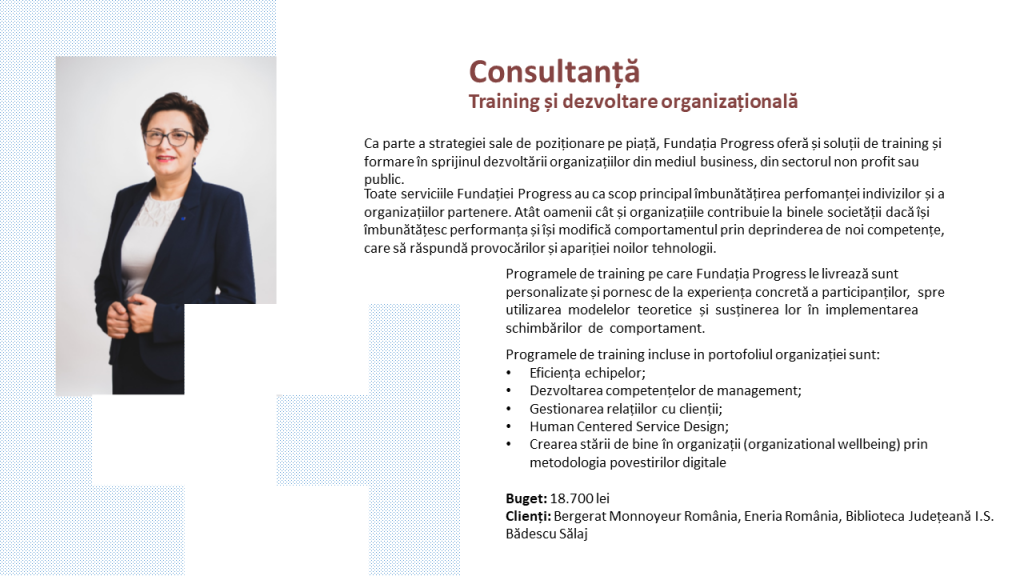 Consultanță
Training și dezvoltare organizațională

Ca parte a strategiei sale de poziționare pe piață, Fundația Progress oferă și soluții de training și formare în sprijinul dezvoltării organizațiilor din mediul business, din sectorul non profit sau public.

Toate serviciile Fundației Progress au ca scop principal îmbunătățirea perfomanței indivizilor și a organizațiilor partenere. Atât oamenii cât și organizațiile contribuie la binele societății dacă își îmbunătățesc performanța și își modifică comportamentul prin deprinderea de noi competențe, care să răspundă provocărilor și apariției noilor tehnologii.

Programele de training pe care Fundația Progress le livrează sunt personalizate și pornesc de la experiența concretă a participanților, spre utilizarea modelelor teoretice și susținerea lor în implementarea schimbărilor de comportament.

Programele de training incluse in portofoliul organizației sunt:
• Eficiența echipelor;
• Dezvoltarea competențelor de management;
• Gestionarea relațiilor cu clienții;
• Human Centered Service Design;
• Crearea stării de bine în organizații (organizational wellbeing) prin metodologia povestirilor digitale

Buget: 18.700 lei
Clienți: Bergerat Monnoyeur România, Eneria România, Biblioteca Județeană I.S. Bădescu Sălaj